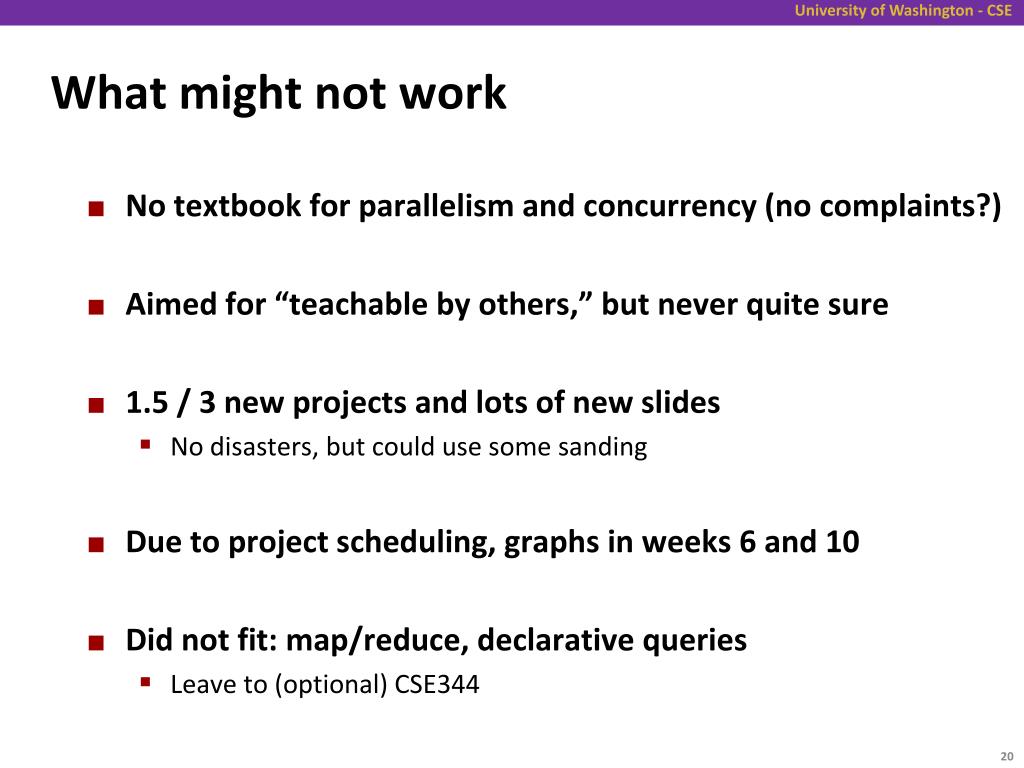 University of Washington - CSE

What might not work

No textbook for parallelism and concurrency (no complaints?)

Aimed for “teachable by others,” but never quite sure

1.5 / 3 new projects and lots of new slides
No disasters, but could use some sanding

Due to project scheduling, graphs in weeks 6 and 10

Did not fit: map/reduce, declarative queries
Leave to (optional) CSE344

20